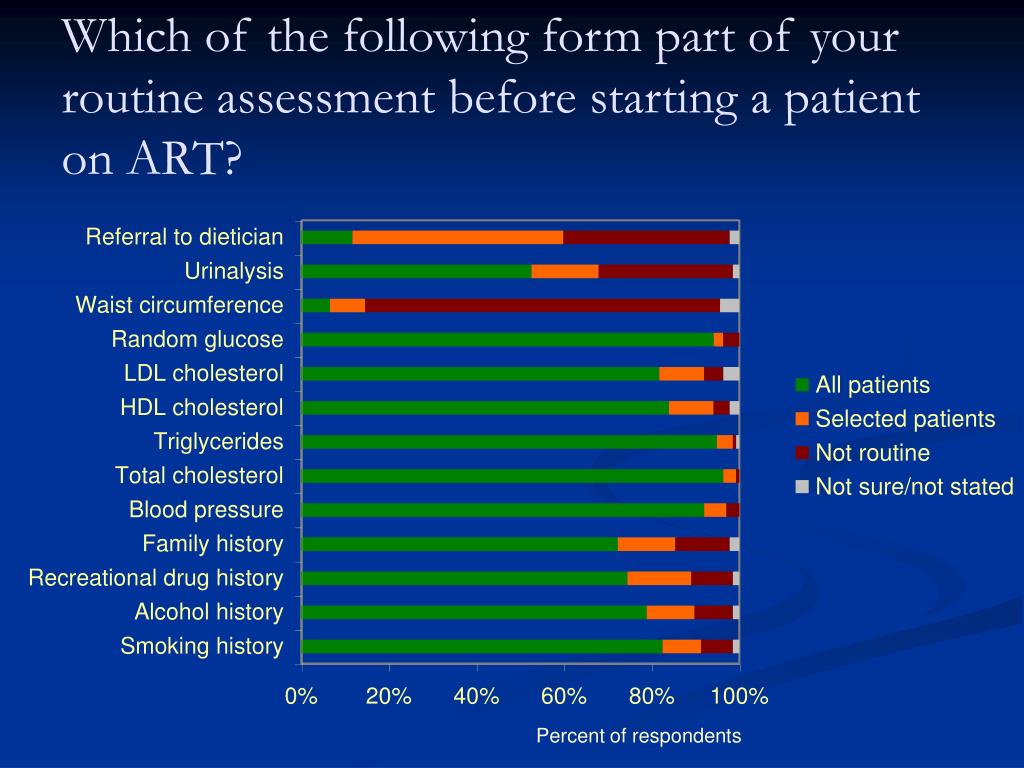 Which of the following form part of your routine assessment before starting a patient on ART?

Referral to dietician
Urinalysis
Waist circumference
Random glucose
LDL cholesterol
HDL cholesterol
Triglycerides
Total cholesterol
Blood pressure
Family history
Recreational drug history
Alcohol history
Smoking history

0%
20%
40%
60%
80%
100%

Percent of respondents

All patients
Selected patients
Not routine
Not sure/not stated